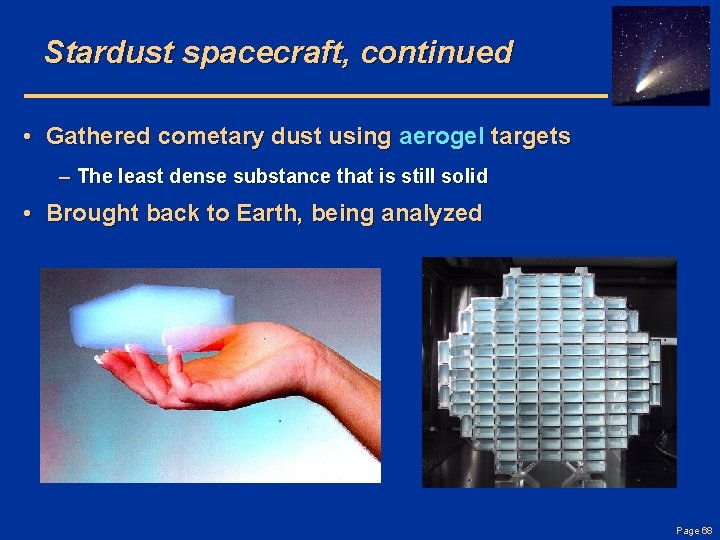 Stardust spacecraft, continued

• Gathered cometary dust using aerogel targets

– The least dense substance that is still solid

• Brought back to Earth, being analyzed

Page 68